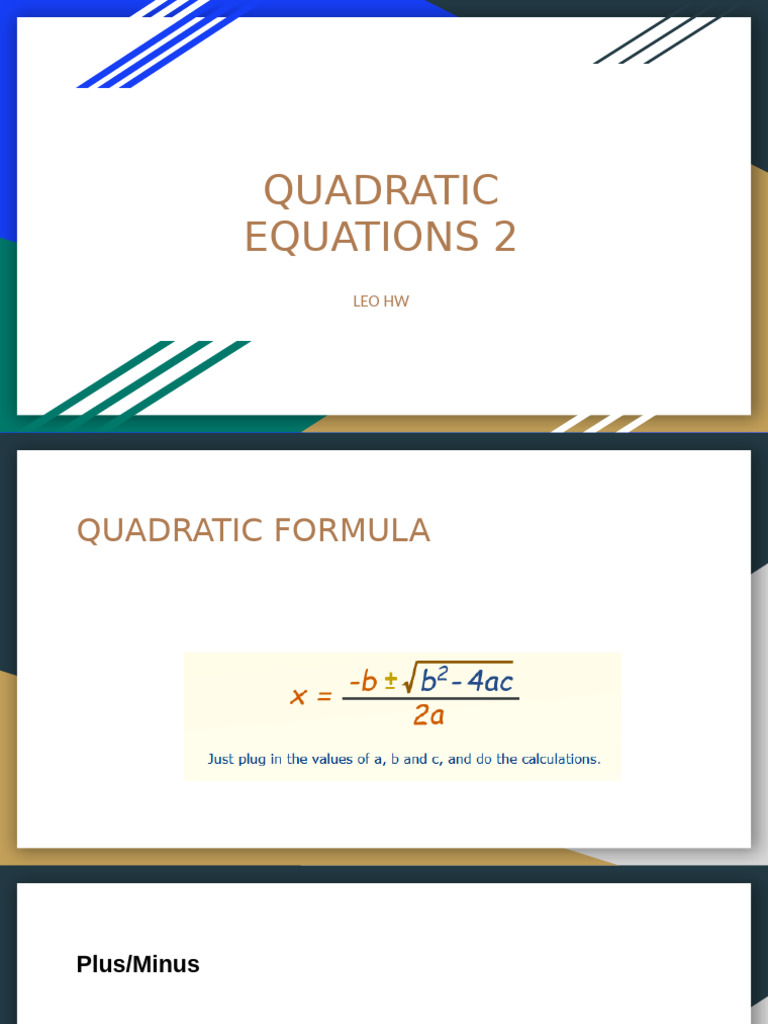 QUADRATIC EQUATIONS 2

LEO HW

QUADRATIC FORMULA

$x = \frac{-b \pm \sqrt{b^2 - 4ac}}{2a}$

Just plug in the values of a, b and c, and do the calculations.

Plus/Minus